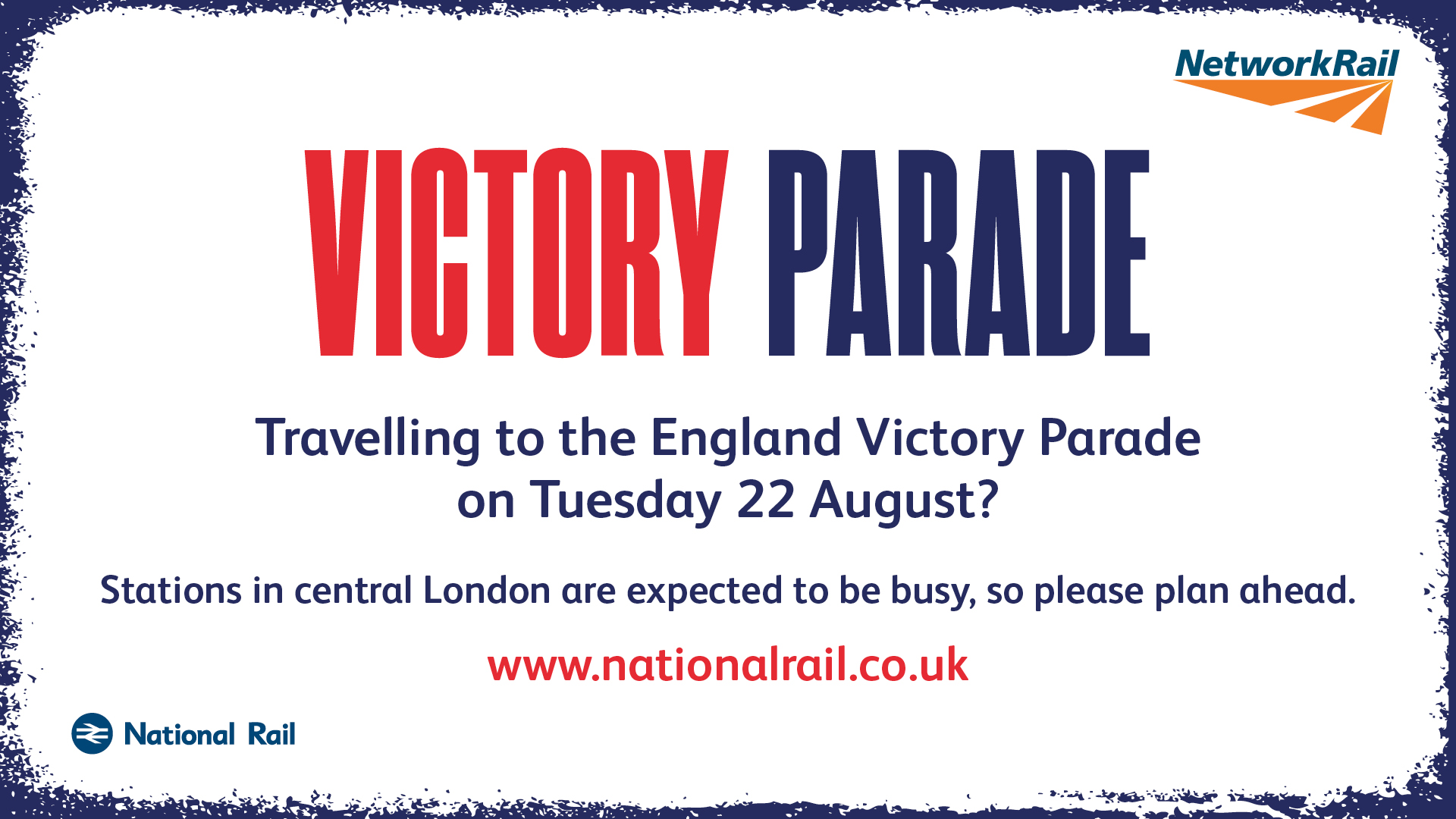 NetworkRail

VICTORY PARADE

Travelling to the England Victory Parade on Tuesday 22 August?

Stations in central London are expected to be busy, so please plan ahead.

www.nationalrail.co.uk

National Rail